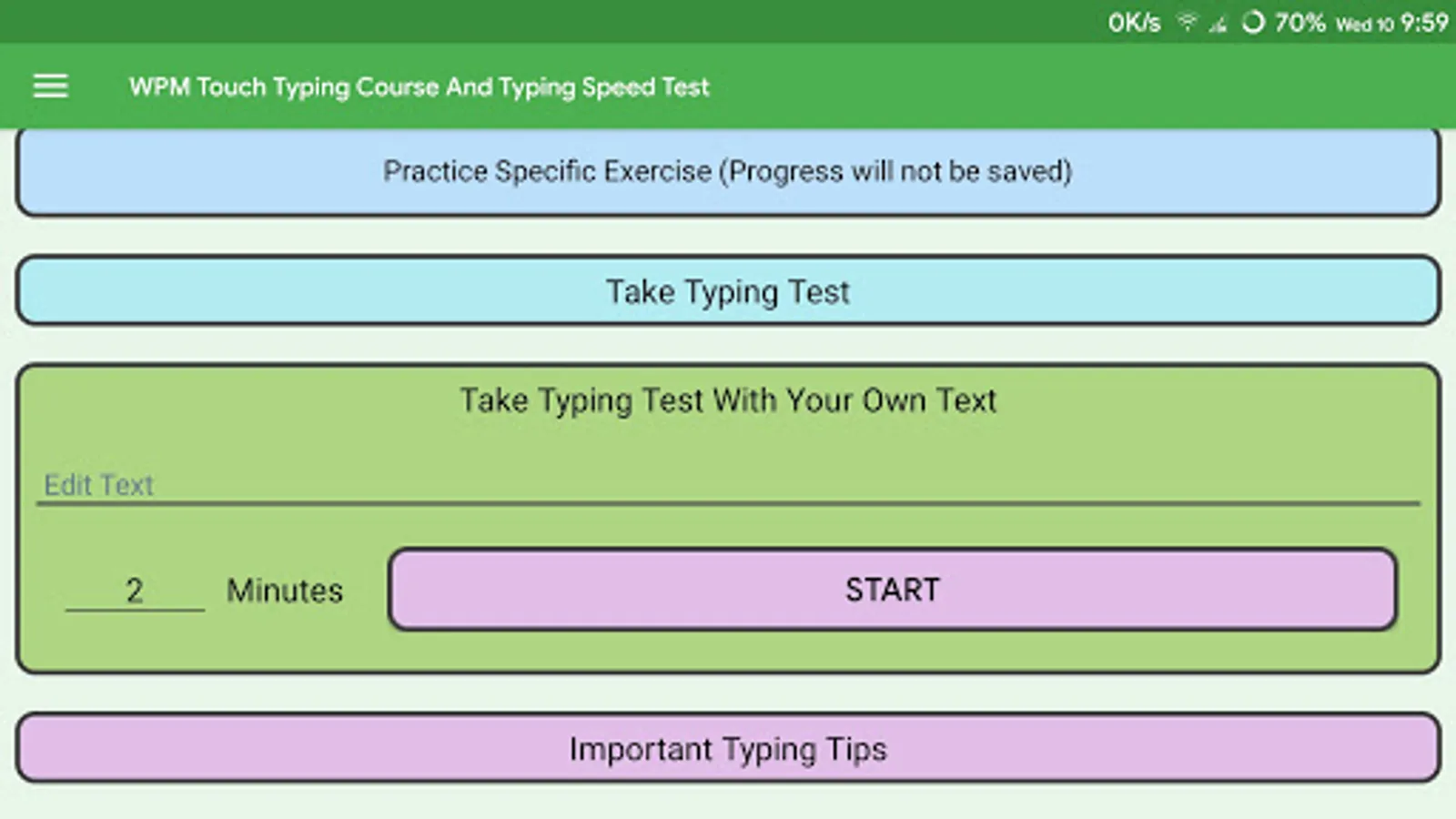 0K/s 70% Wed 10 9:59

WPM Touch Typing Course And Typing Speed Test

Practice Specific Exercise (Progress will not be saved)

Take Typing Test

Take Typing Test With Your Own Text

Edit Text

2 Minutes

START

Important Typing Tips